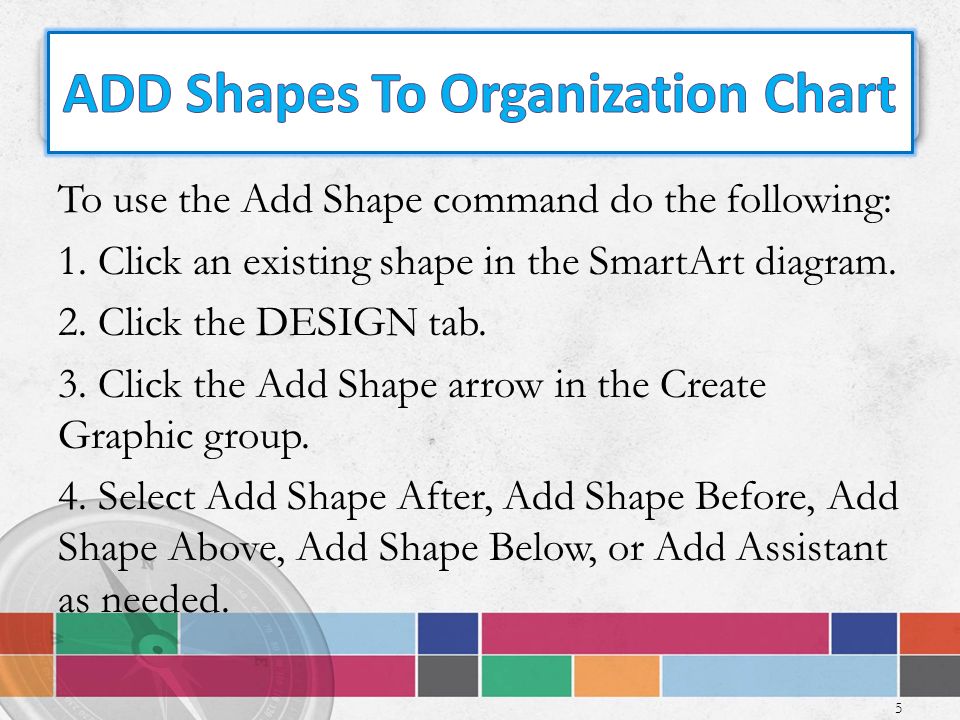 ADD Shapes To Organization Chart

To use the Add Shape command do the following:

1. Click an existing shape in the SmartArt diagram.

2. Click the DESIGN tab.

3. Click the Add Shape arrow in the Create Graphic group.

4. Select Add Shape After, Add Shape Before, Add Shape Above, Add Shape Below, or Add Assistant as needed.

5